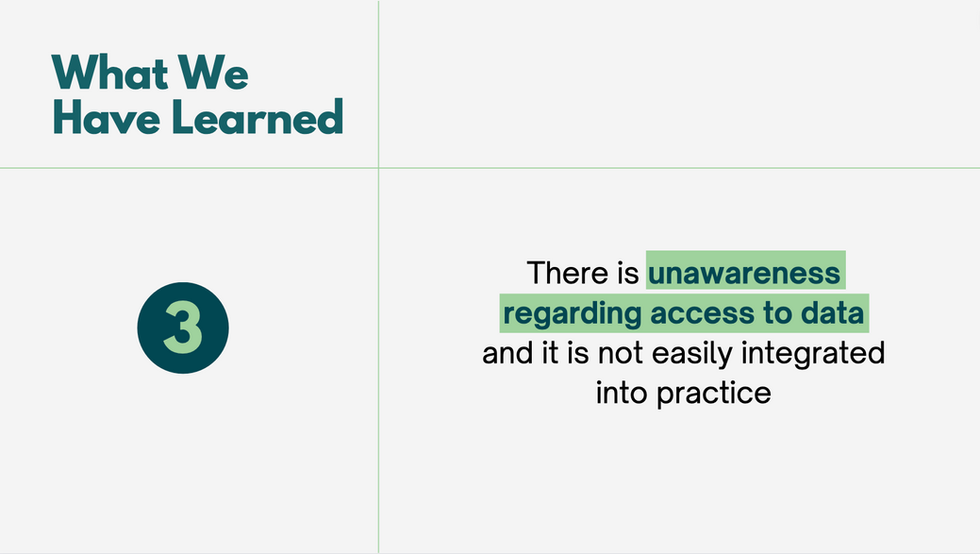 What We Have Learned

3

There is unawareness regarding access to data and it is not easily integrated into practice